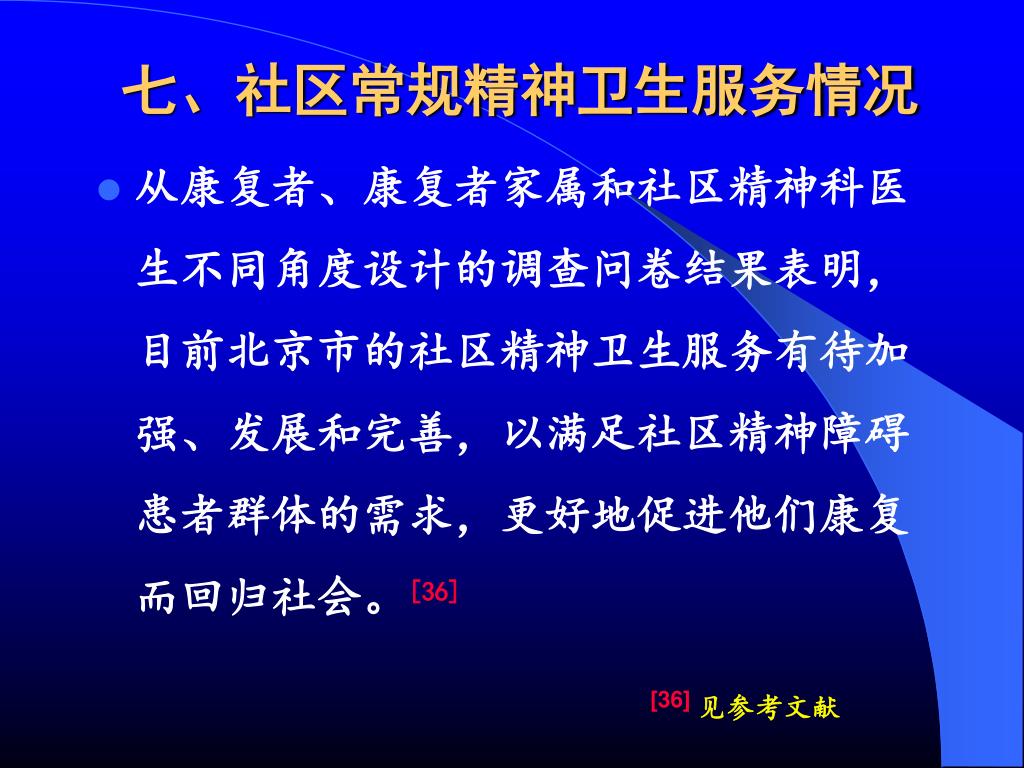 七、社区常规精神卫生服务情况

从康复者、康复者家属和社区精神科医生不同角度设计的调查问卷结果表明，目前北京市的社区精神卫生服务有待加强、发展和完善，以满足社区精神障碍患者群体的需求，更好地促进他们康复而回归社会。[36]

[36] 见参考文献